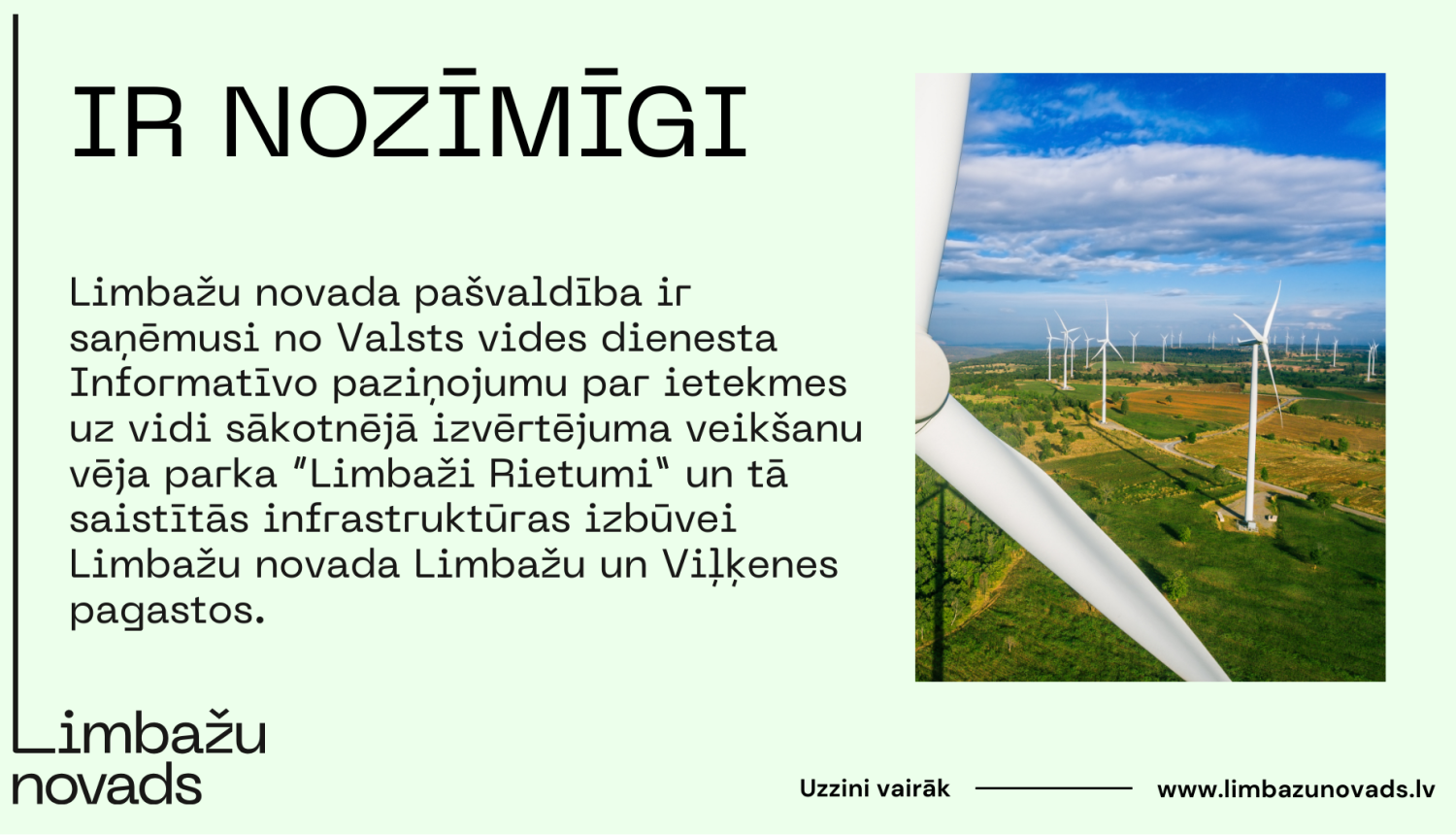 IR NOZĪMĪGI

Limbažu novada pašvaldība ir saņēmusi no Valsts vides dienesta Informatīvo paziņojumu par ietekmes uz vidi sākotnējā izvērtējuma veikšanu vēja parka "Limbaži Rietumi" un tā saistītās infrastruktūras izbūvei Limbažu novada Limbažu un Viļķenes pagastos.

Limbažu novads

Uzzini vairāk

www.limbazunovads.lv